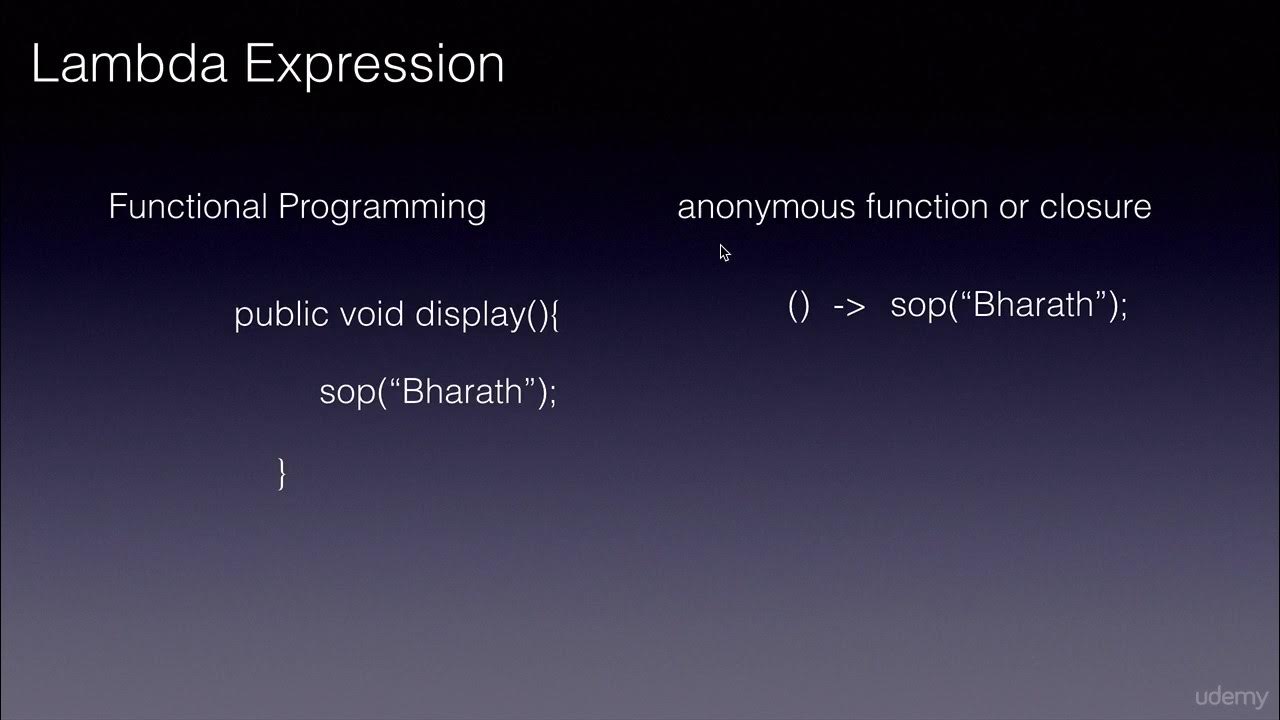 Lambda Expression

Functional Programming

public void display(){

sop(“Bharath”);

}

anonymous function or closure

() -> sop(“Bharath”);

udemy